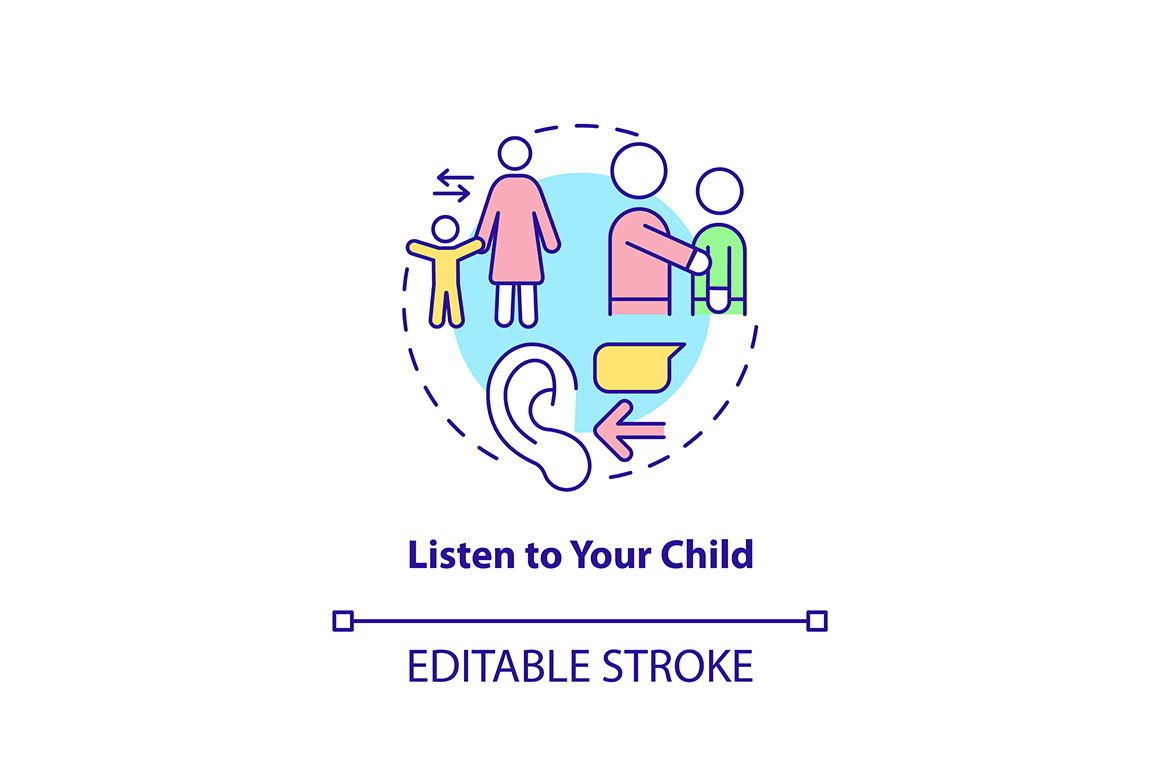 Listen to Your Child

EDITABLE STROKE